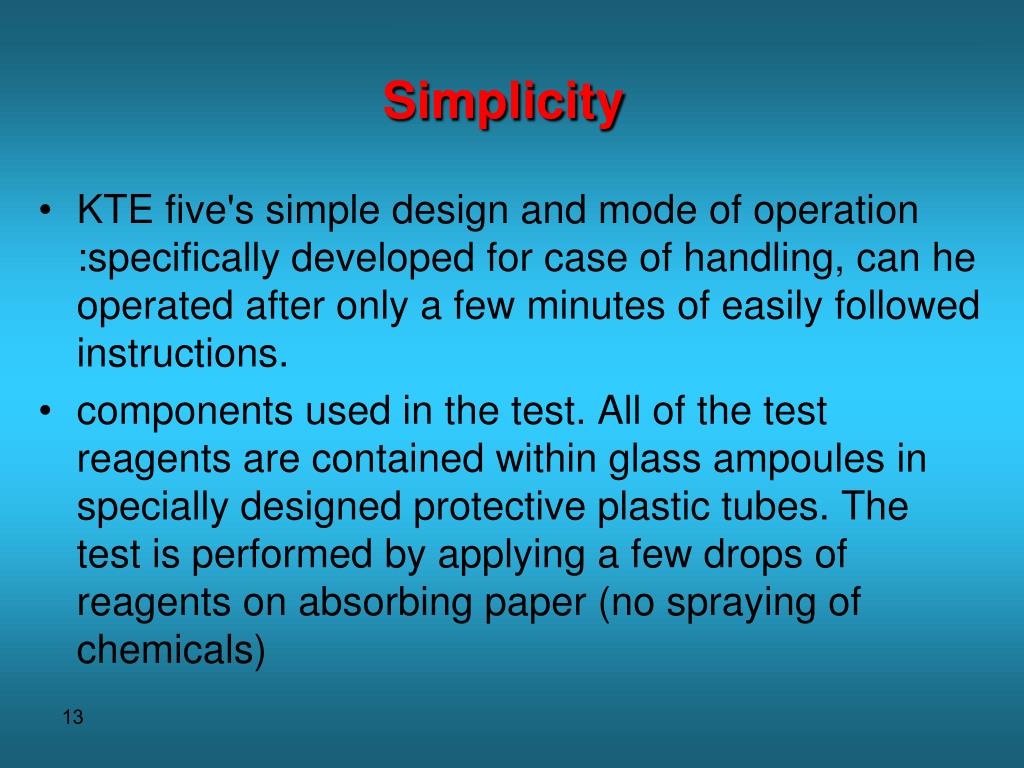 Simplicity

• KTE five's simple design and mode of operation :specifically developed for case of handling, can he operated after only a few minutes of easily followed instructions.

• components used in the test. All of the test reagents are contained within glass ampoules in specially designed protective plastic tubes. The test is performed by applying a few drops of reagents on absorbing paper (no spraying of chemicals)

13